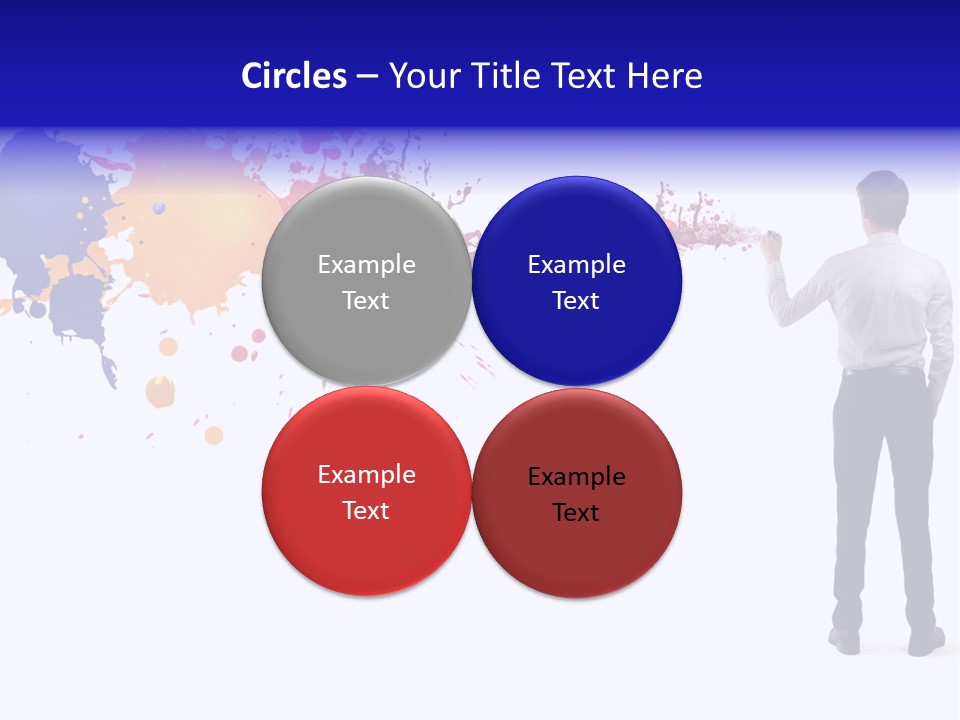 Circles – Your Title Text Here

Example Text

Example Text

Example Text

Example Text